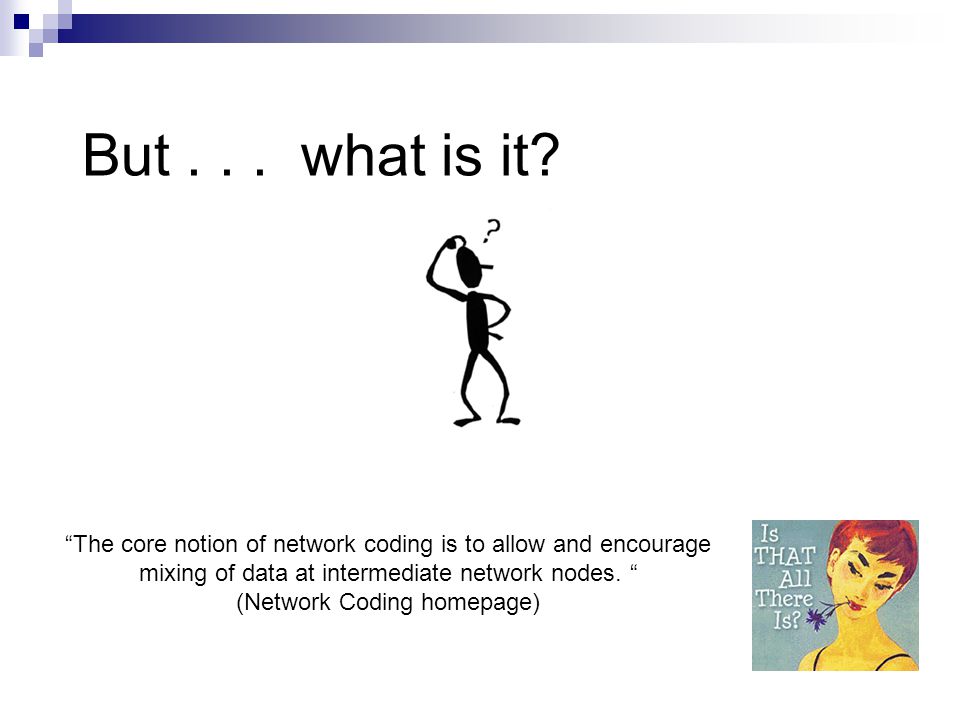 But . . . what is it?

?

“The core notion of network coding is to allow and encourage mixing of data at intermediate network nodes. “
(Network Coding homepage)

Is THAT All There Is?